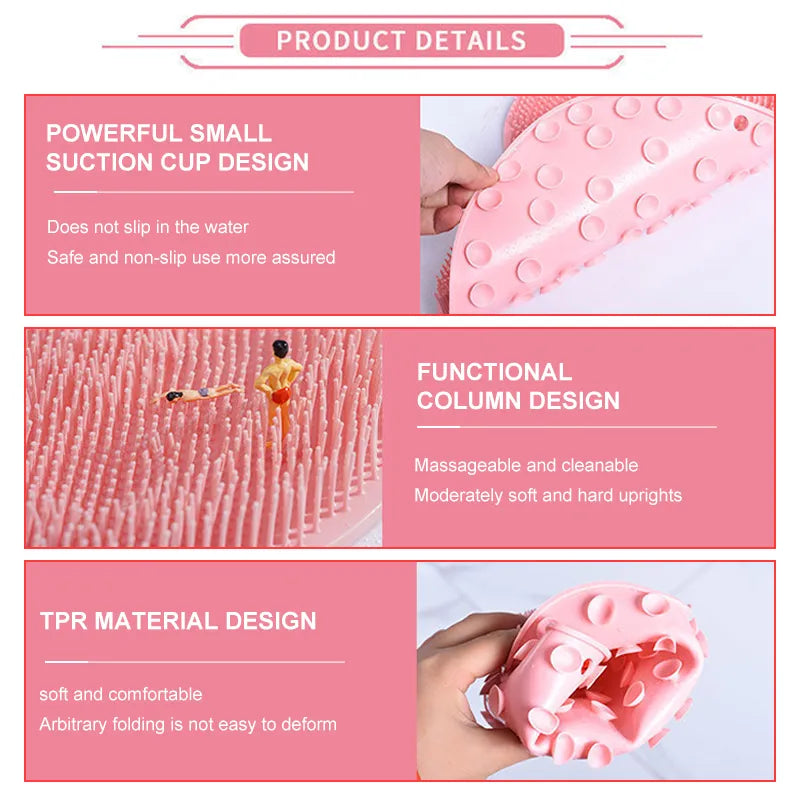 PRODUCT DETAILS

POWERFUL SMALL SUCTION CUP DESIGN

Does not slip in the water
Safe and non-slip use more assured

FUNCTIONAL COLUMN DESIGN

Massageable and cleanable
Moderately soft and hard uprights

TPR MATERIAL DESIGN

soft and comfortable
Arbitrary folding is not easy to deform